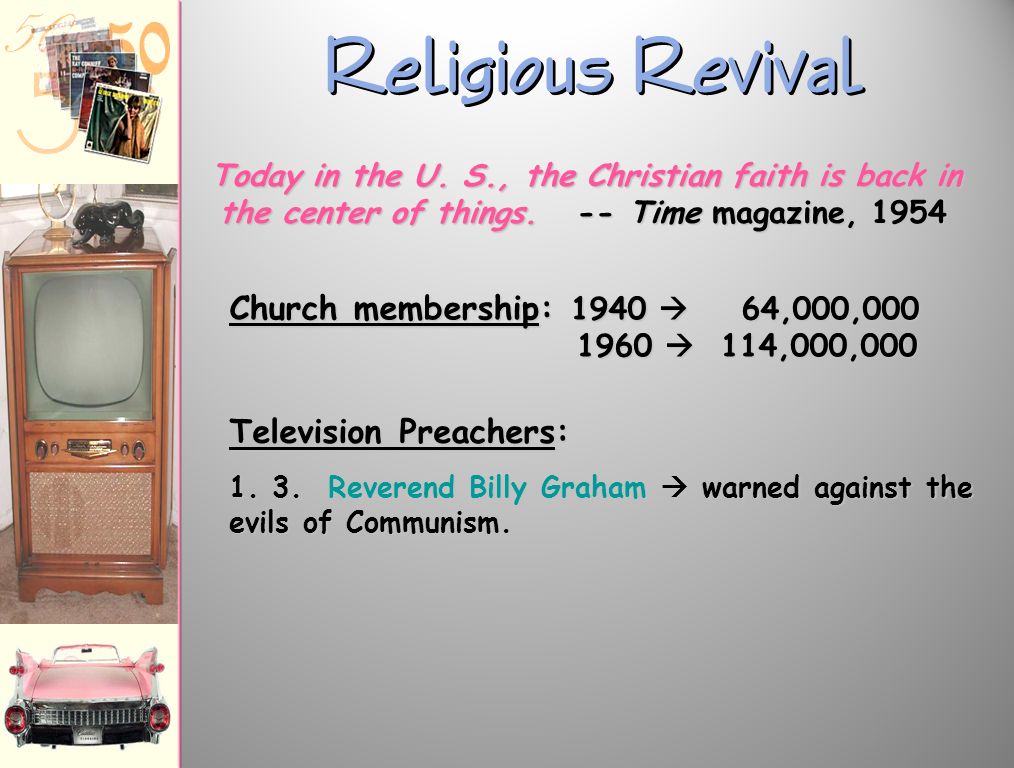 Religious Revival

Today in the U. S., the Christian faith is back in the center of things. -- Time magazine, 1954

Church membership: 1940 → 64,000,000
1960 → 114,000,000

Television Preachers:

1. 3. Reverend Billy Graham → warned against the evils of Communism.